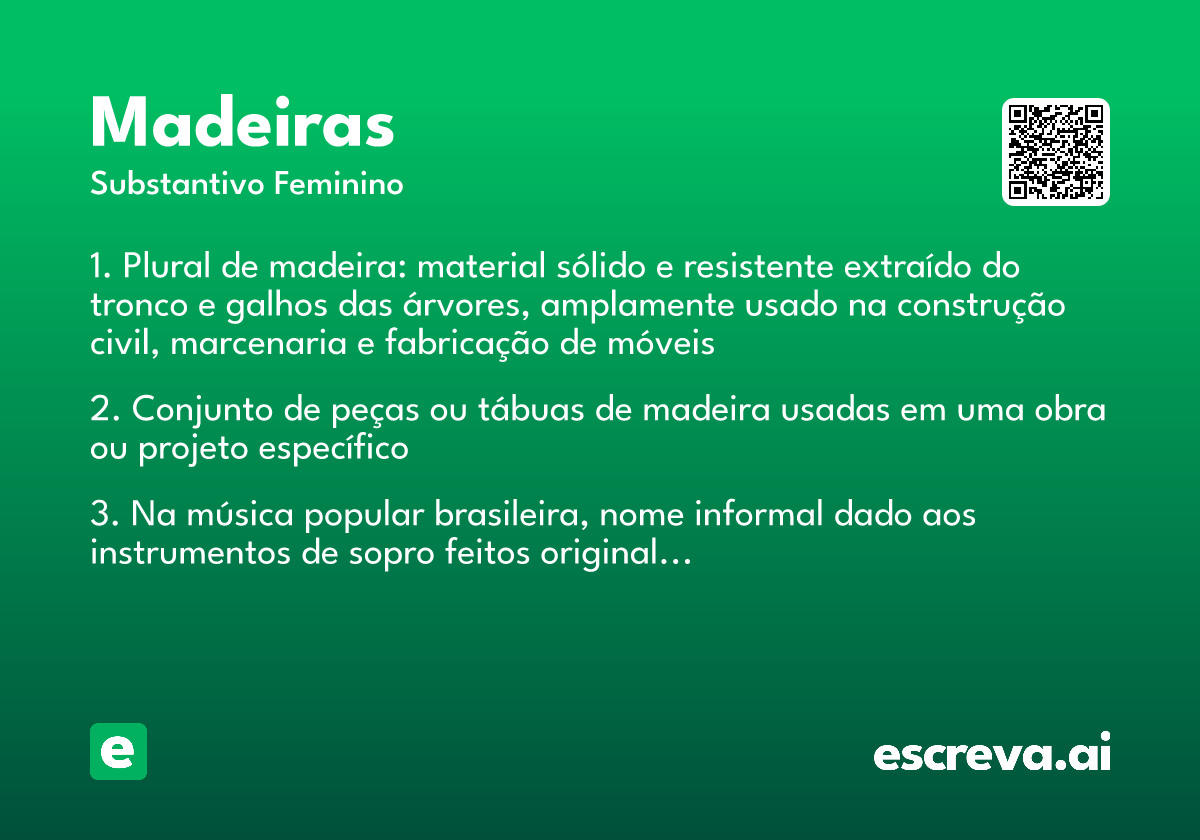 Madeiras
Substantivo Feminino

1. Plural de madeira: material sólido e resistente extraído do tronco e galhos das árvores, amplamente usado na construção civil, marcenaria e fabricação de móveis

2. Conjunto de peças ou tábuas de madeira usadas em uma obra ou projeto específico

3. Na música popular brasileira, nome informal dado aos instrumentos de sopro feitos original...

e

escreva.ai